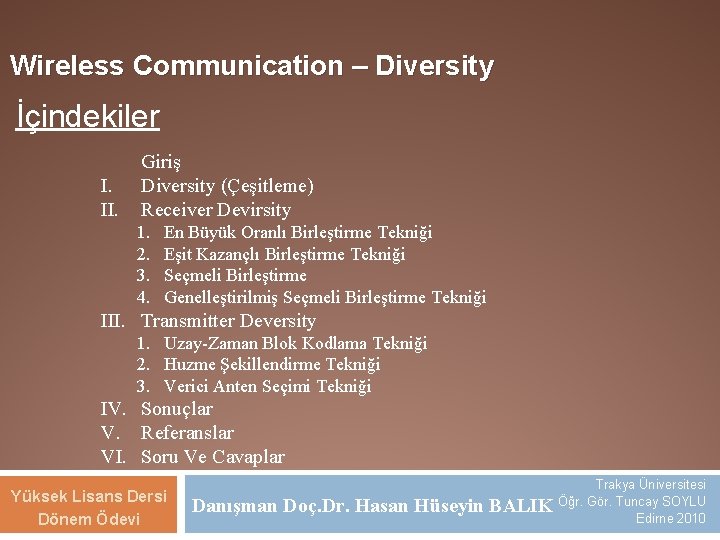 Wireless Communication – Diversity

İçindekiler

Giriş
I. Diversity (Çeşitleme)
II. Receiver Devirsity
1. En Büyük Oranlı Birleştirme Tekniği
2. Eşit Kazançlı Birleştirme Tekniği
3. Seçmeli Birleştirme
4. Genelleştirilmiş Seçmeli Birleştirme Tekniği
III. Transmitter Deversity
1. Uzay-Zaman Blok Kodlama Tekniği
2. Huzme Şekillendirme Tekniği
3. Verici Anten Seçimi Tekniği
IV. Sonuçlar
V. Referanslar
VI. Soru Ve Cavaplar

Yüksek Lisans Dersi
Dönem Ödevi

Danışman Doç.Dr. Hasan Hüseyin BALIK

Trakya Üniversitesi
Öğr. Gör. Tuncay SOYLU
Edirne 2010